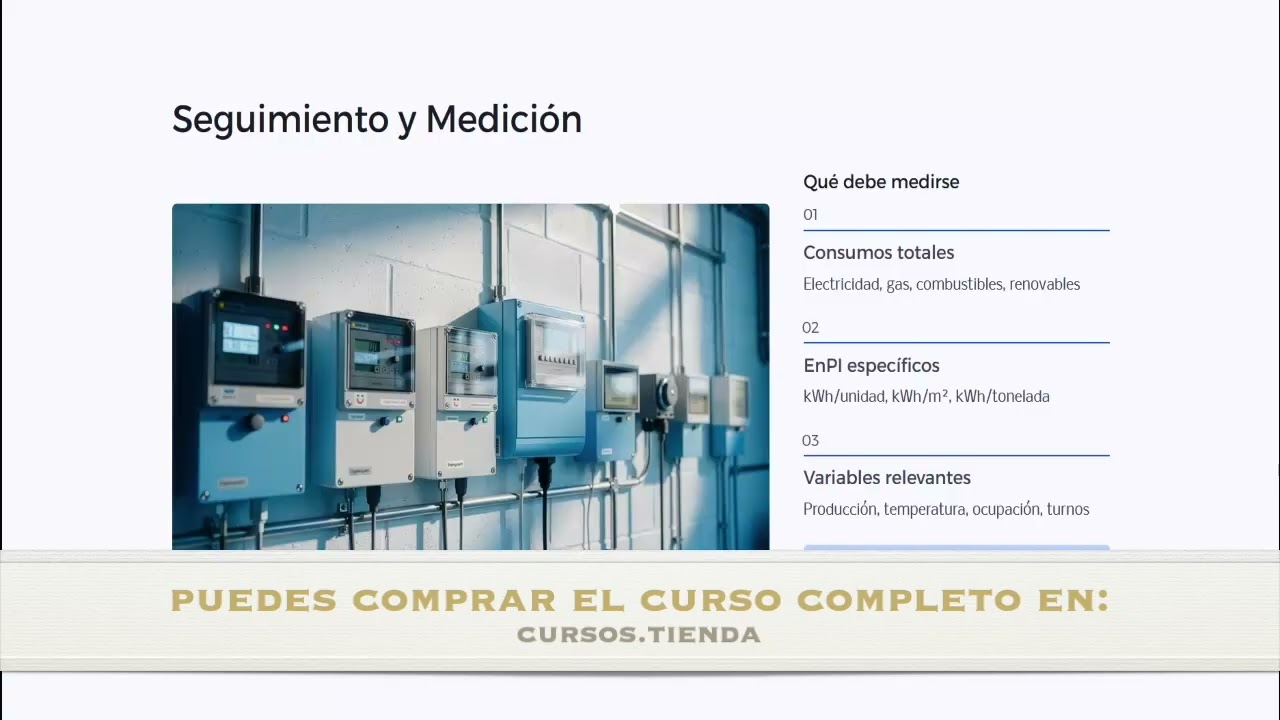 Seguimiento y Medición

Qué debe medirse

01

Consumos totales

Electricidad, gas, combustibles, renovables

02

EnPI específicos

kWh/unidad, kWh/m², kWh/tonelada

03

Variables relevantes

Producción, temperatura, ocupación, turnos

PUEDES COMPRAR EL CURSO COMPLETO EN:
CURSOS.TIENDA